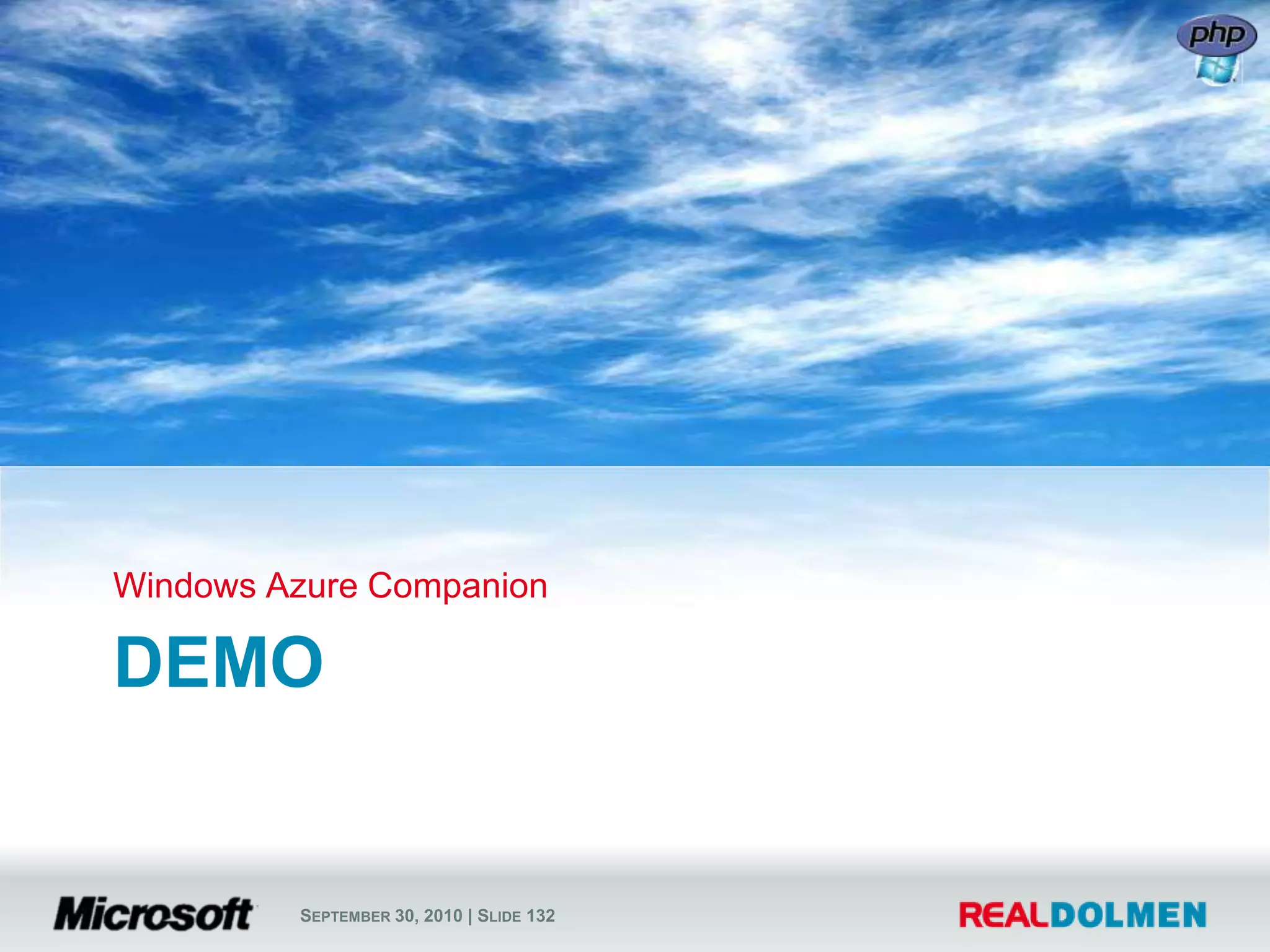 php

Windows Azure Companion

DEMO

Microsoft

SEPTEMBER 30, 2010 | SLIDE 132

REALDOLMEN